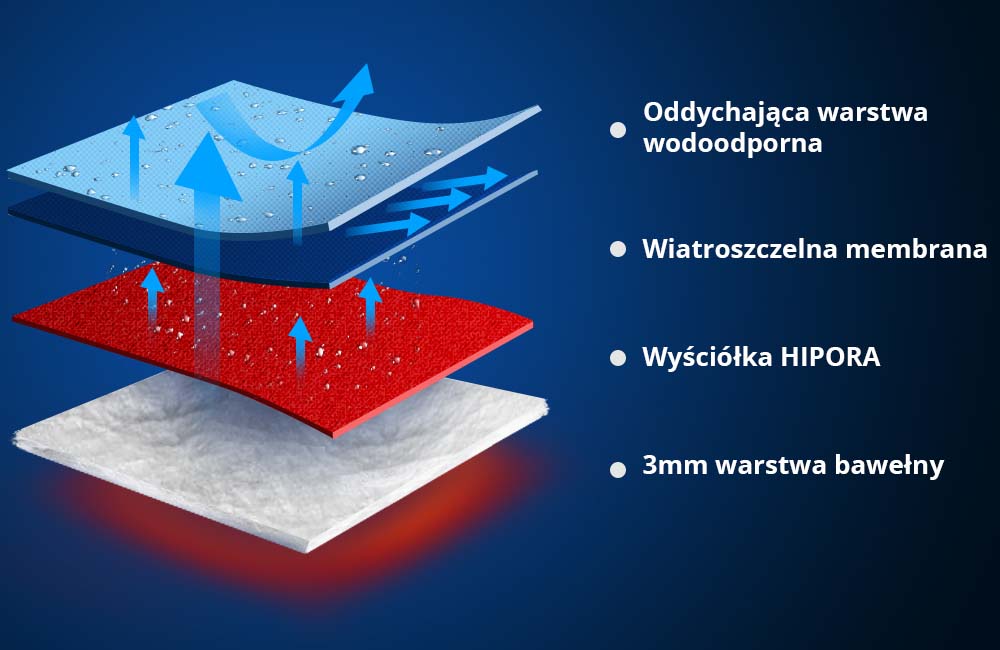 Oddychająca warstwa wodoodporna

Wiatroszczelna membrana

Wyściółka HIPORA

3mm warstwa bawełny